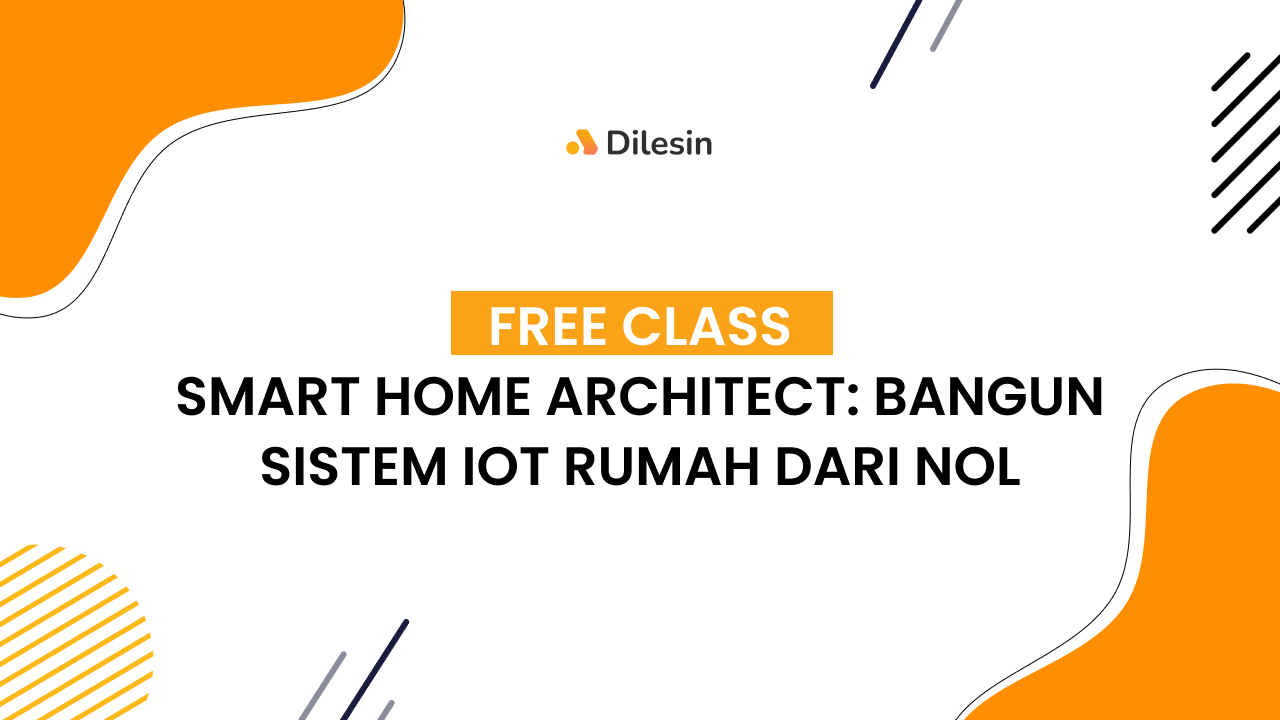 Dilesin

FREE CLASS

SMART HOME ARCHITECT: BANGUN SISTEM IOT RUMAH DARI NOL